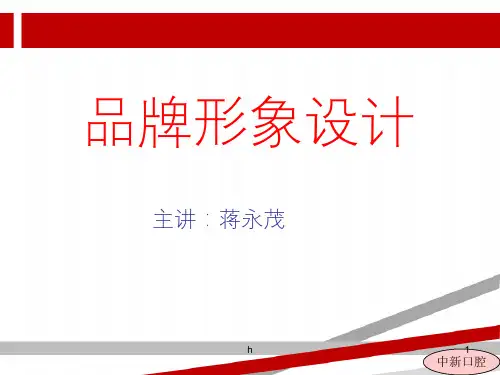 品牌形象设计

主讲：蒋永茂

h

1

中新口腔